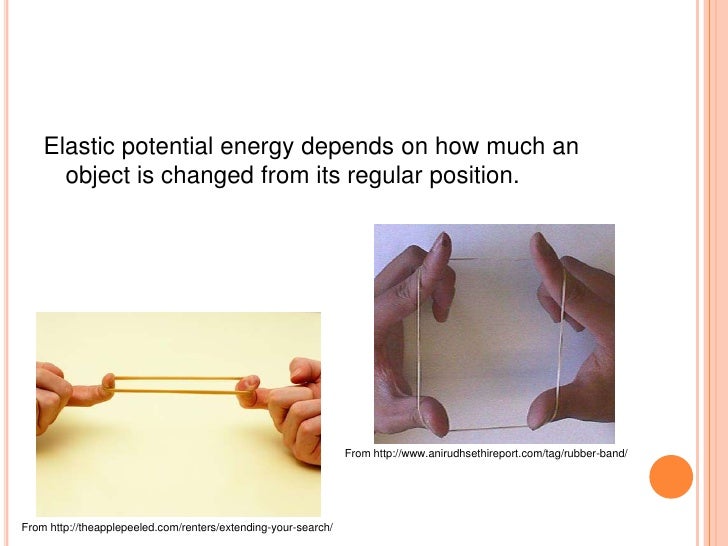 Elastic potential energy depends on how much an object is changed from its regular position.

From http://www.anirudhsethireport.com/tag/rubber-band/

From http://theapplepeeled.com/renters/extending-your-search/